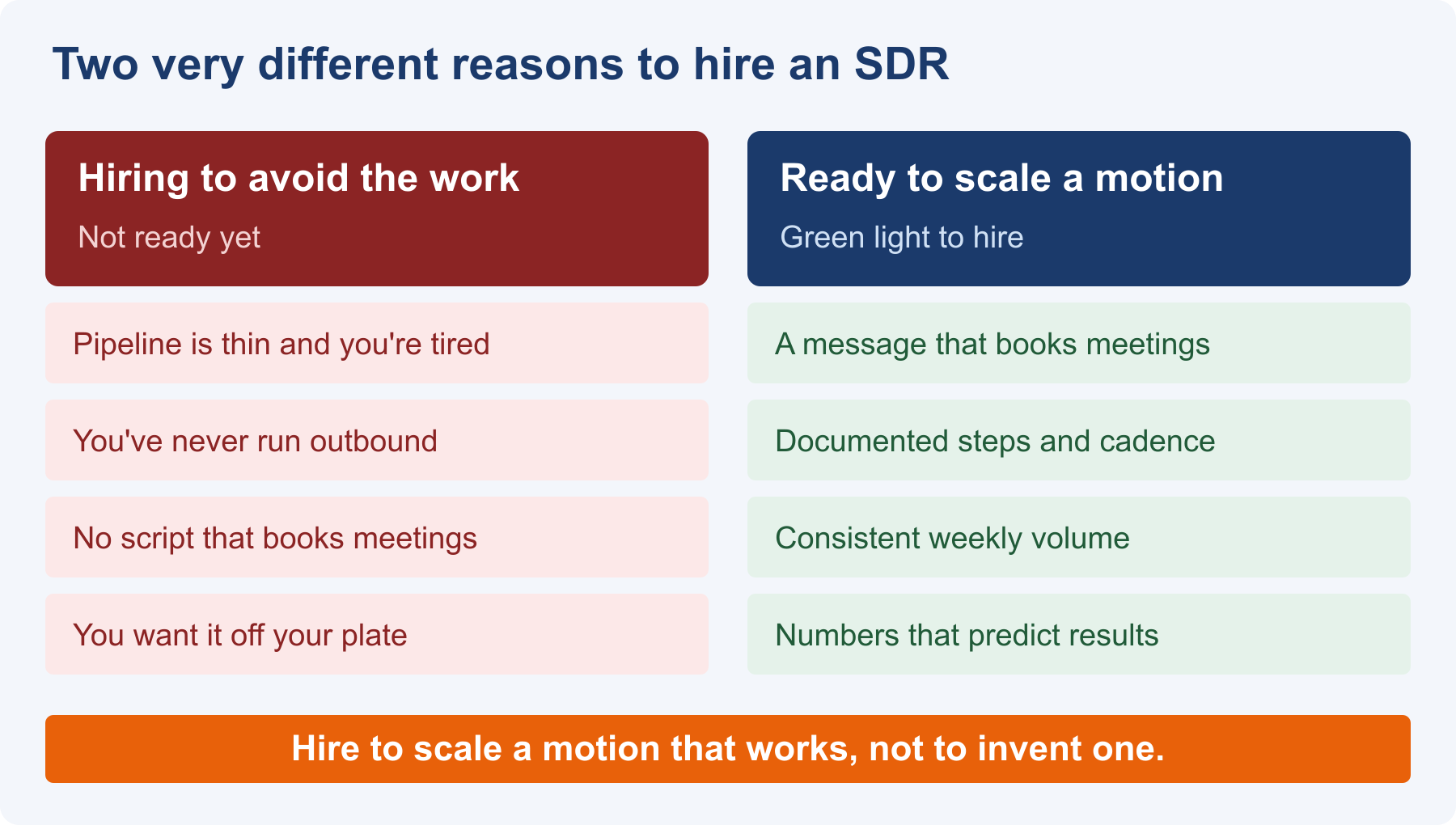 Two very different reasons to hire an SDR

Hiring to avoid the work

Not ready yet

Pipeline is thin and you're tired

You've never run outbound

No script that books meetings

You want it off your plate

Ready to scale a motion

Green light to hire

A message that books meetings

Documented steps and cadence

Consistent weekly volume

Numbers that predict results

Hire to scale a motion that works, not to invent one.